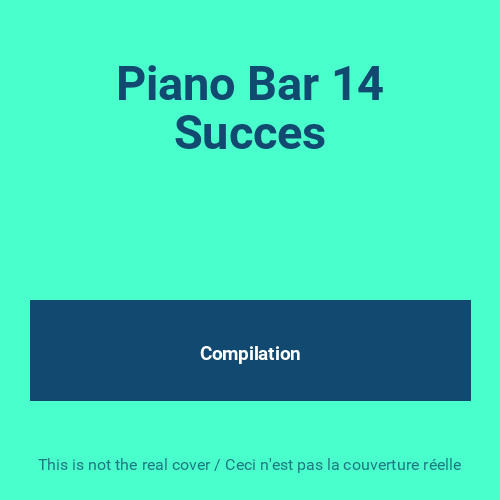 Piano Bar 14 Succes

Compilation

This is not the real cover / Ceci n'est pas la couverture réelle